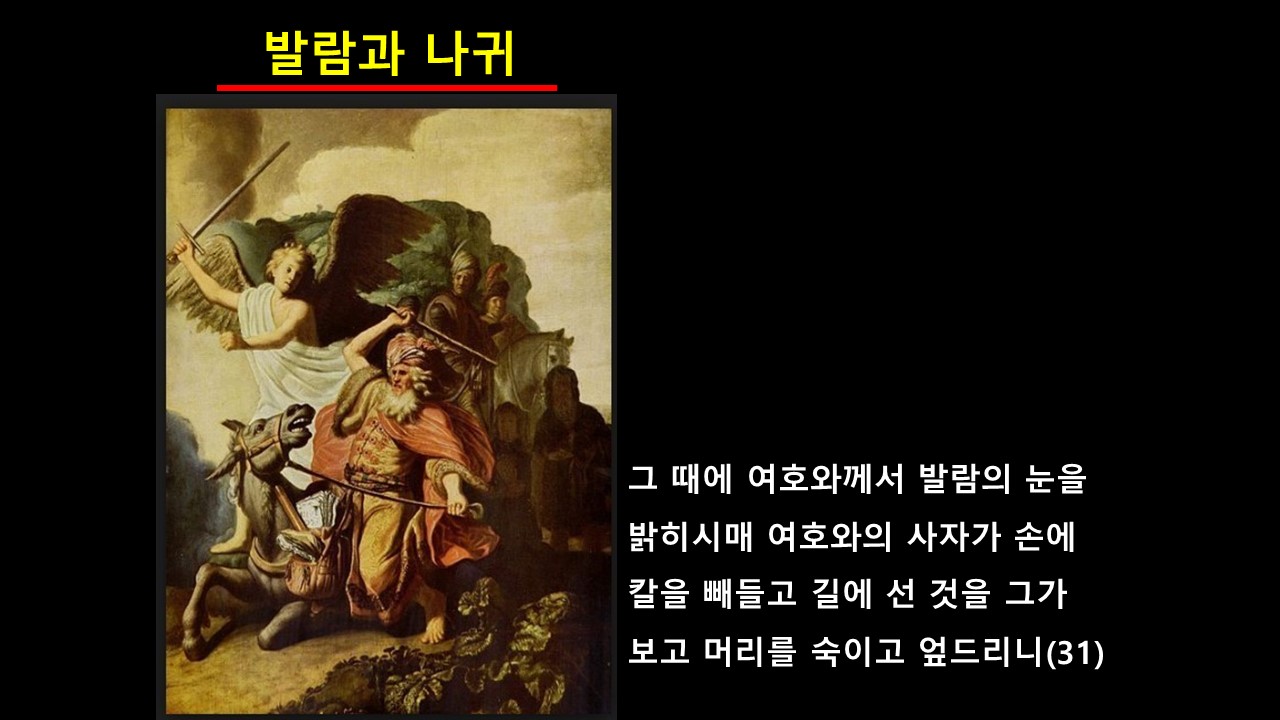 발람과 나귀

그 때에 여호와께서 발람의 눈을 밝히시매 여호와의 사자가 손에 칼을 빼들고 길에 선 것을 그가 보고 머리를 숙이고 엎드리니(31)